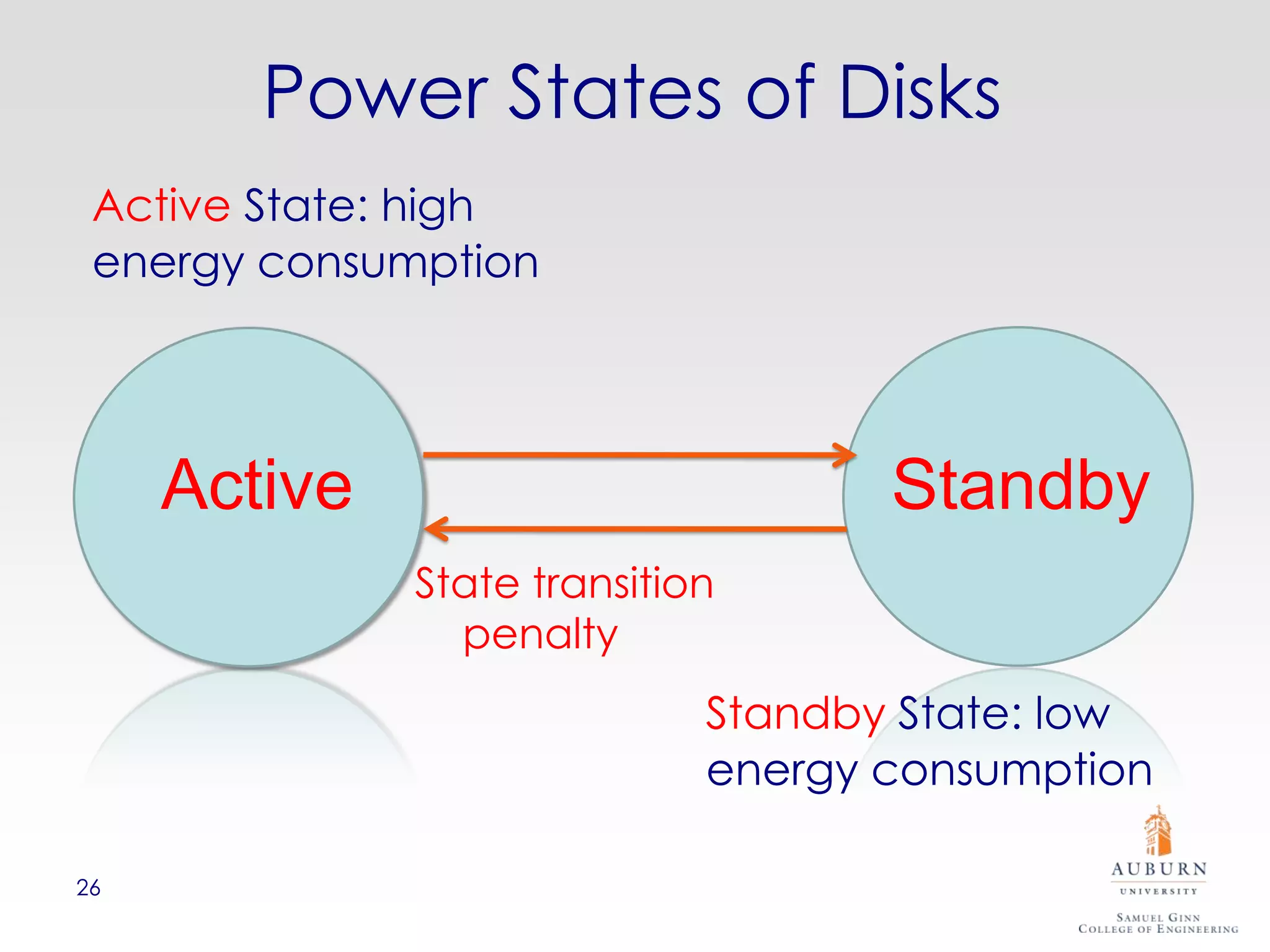 Power States of Disks

Active State: high energy consumption

Active

Standby

State transition penalty

Standby State: low energy consumption

26

AUBURN
UNIVERSITY
SAMUEL GINN
COLLEGE OF ENGINEERING